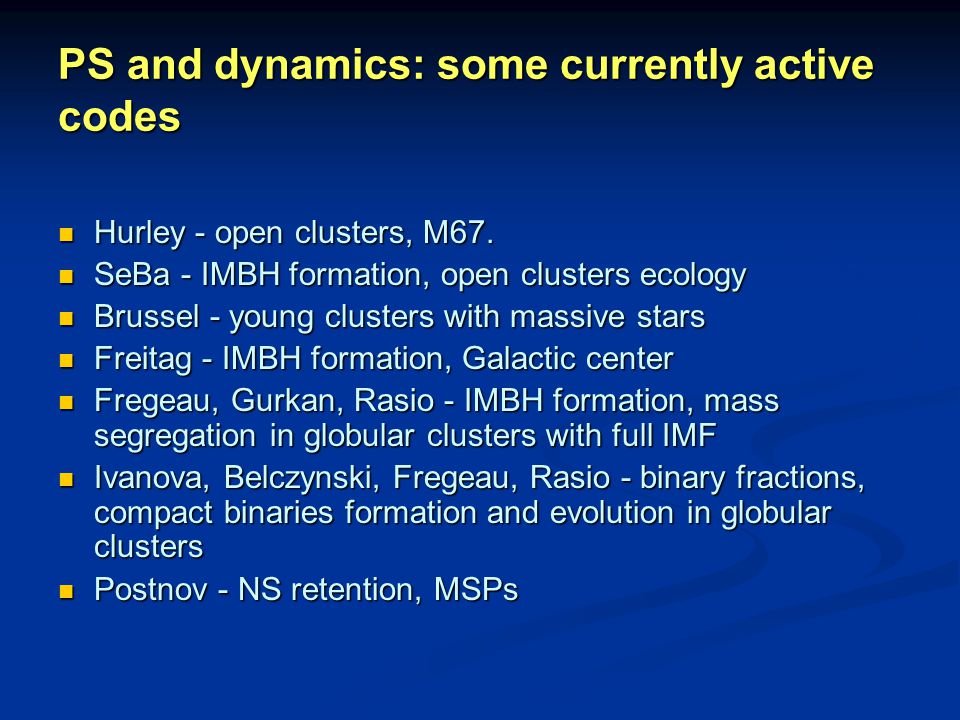 PS and dynamics: some currently active codes

- Hurley - open clusters, M67.
- SeBa - IMBH formation, open clusters ecology
- Brussel - young clusters with massive stars
- Freitag - IMBH formation, Galactic center
- Fregeau, Gurkan, Rasio - IMBH formation, mass segregation in globular clusters with full IMF
- Ivanova, Belczynski, Fregeau, Rasio - binary fractions, compact binaries formation and evolution in globular clusters
- Postnov - NS retention, MSPs